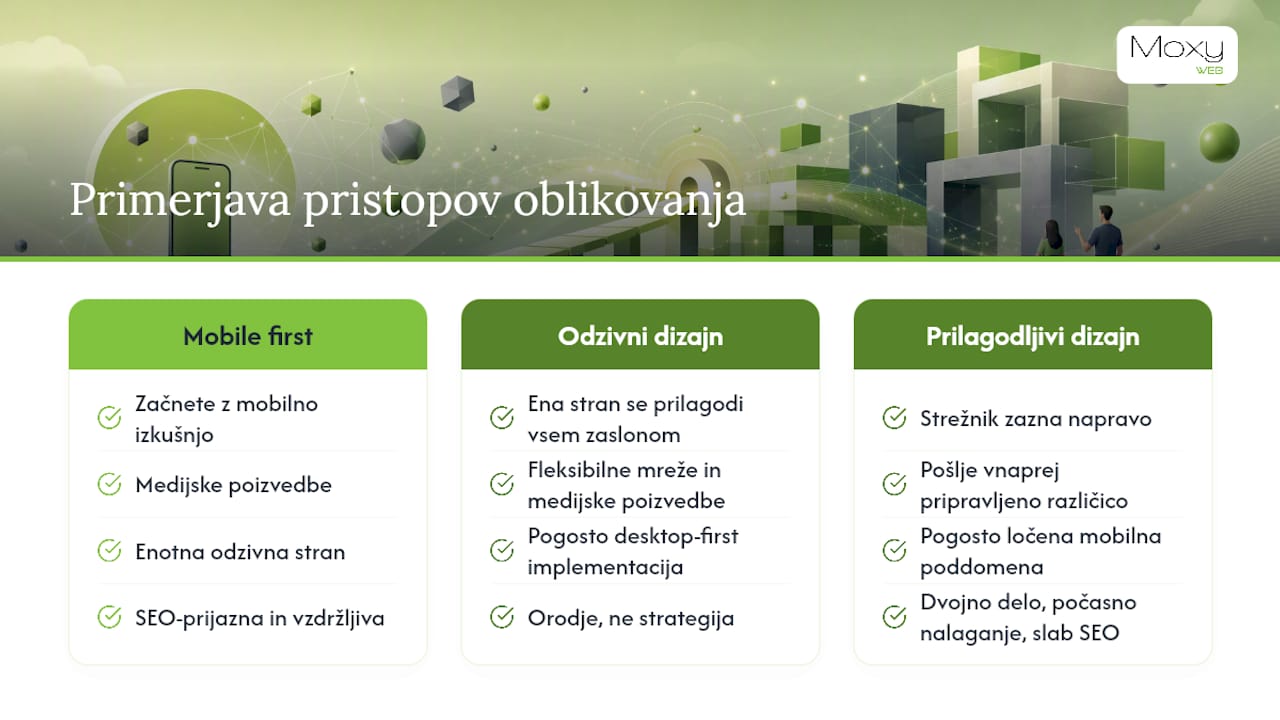 Moxy
WEB

Primerjava pristopov oblikovanja

Mobile first

Začnete z mobilno izkušnjo

Medijske poizvedbe

Enotna odzivna stran

SEO-prijazna in vzdržljiva

Odzivni dizajn

Ena stran se prilagodi vsem zaslonom

Fleksibilne mreže in medijske poizvedbe

Pogosto desktop-first implementacija

Orodje, ne strategija

Prilagodljivi dizajn

Strežnik zazna napravo

Pošlje vnaprej pripravljeno različico

Pogosto ločena mobilna poddomena

Dvojno delo, počasno nalaganje, slab SEO